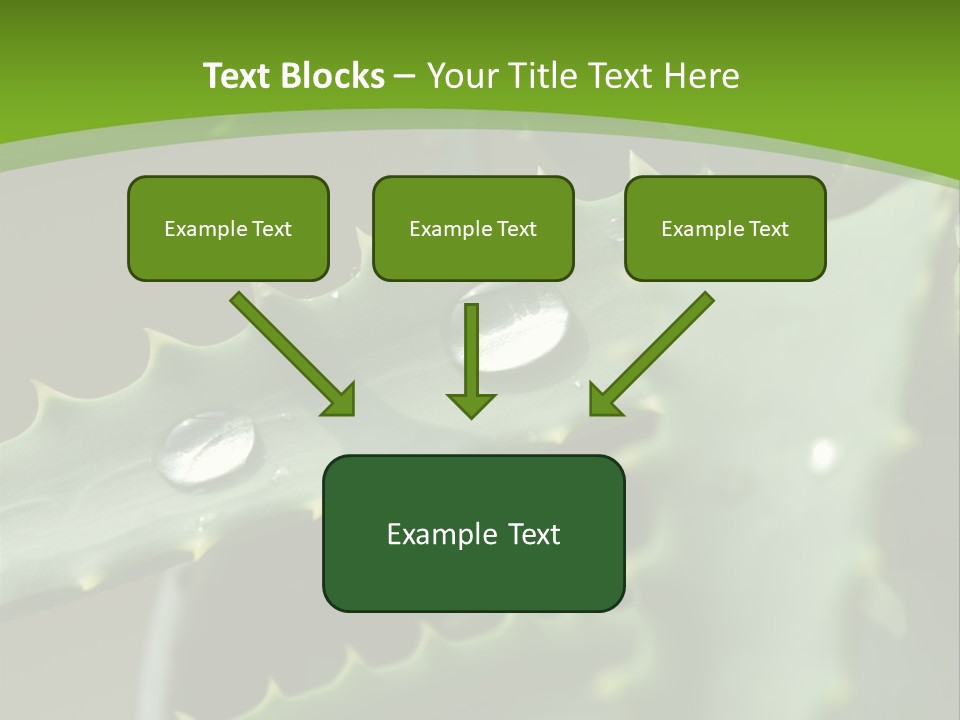 Text Blocks – Your Title Text Here

Example Text

Example Text

Example Text

Example Text